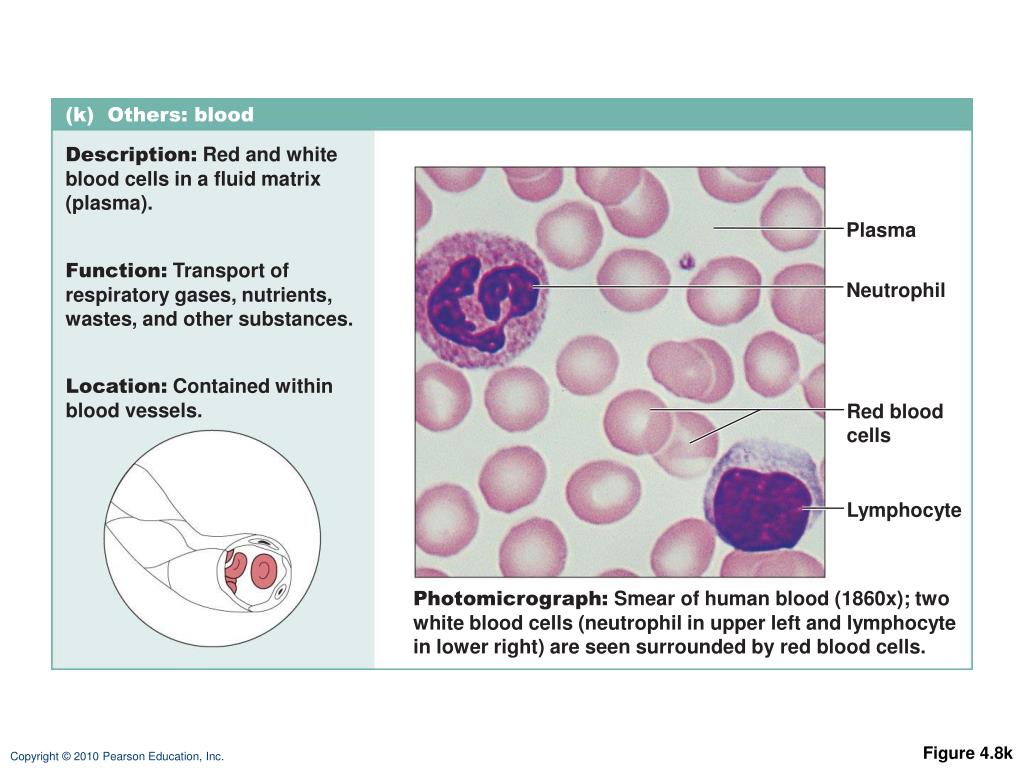 (k) Others: blood

Description: Red and white blood cells in a fluid matrix (plasma).

Function: Transport of respiratory gases, nutrients, wastes, and other substances.

Location: Contained within blood vessels.

Plasma

Neutrophil

Red blood cells

Lymphocyte

Photomicrograph: Smear of human blood (1860x); two white blood cells (neutrophil in upper left and lymphocyte in lower right) are seen surrounded by red blood cells.

Copyright © 2010 Pearson Education, Inc.

Figure 4.8k